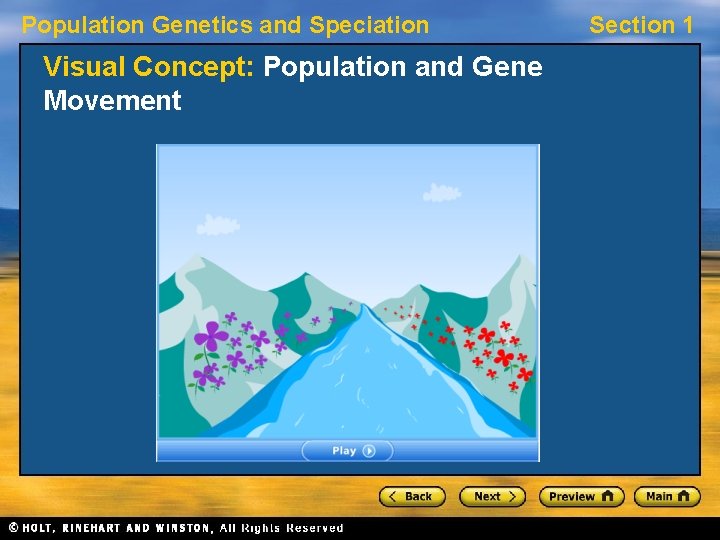 Population Genetics and Speciation

Section 1

Visual Concept: Population and Gene Movement

Play

Back

Next

Preview

Main

© HOLT, RINEHART AND WINSTON, All Rights Reserved